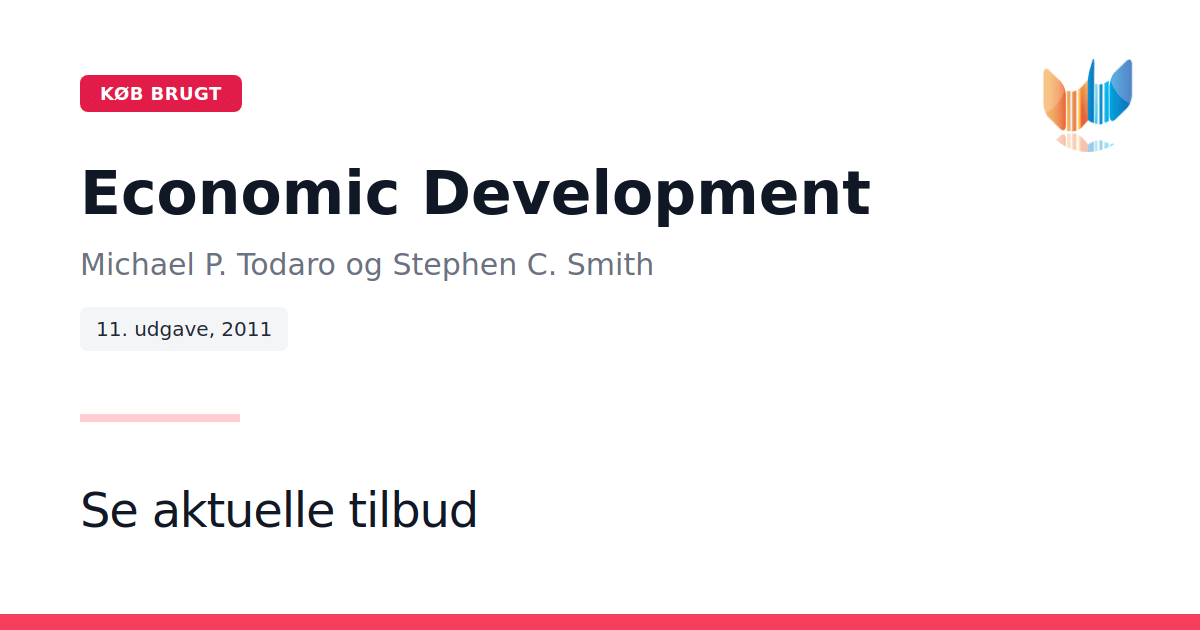 KØB BRUGT

Economic Development

Michael P. Todaro og Stephen C. Smith

11. udgave, 2011

Se aktuelle tilbud